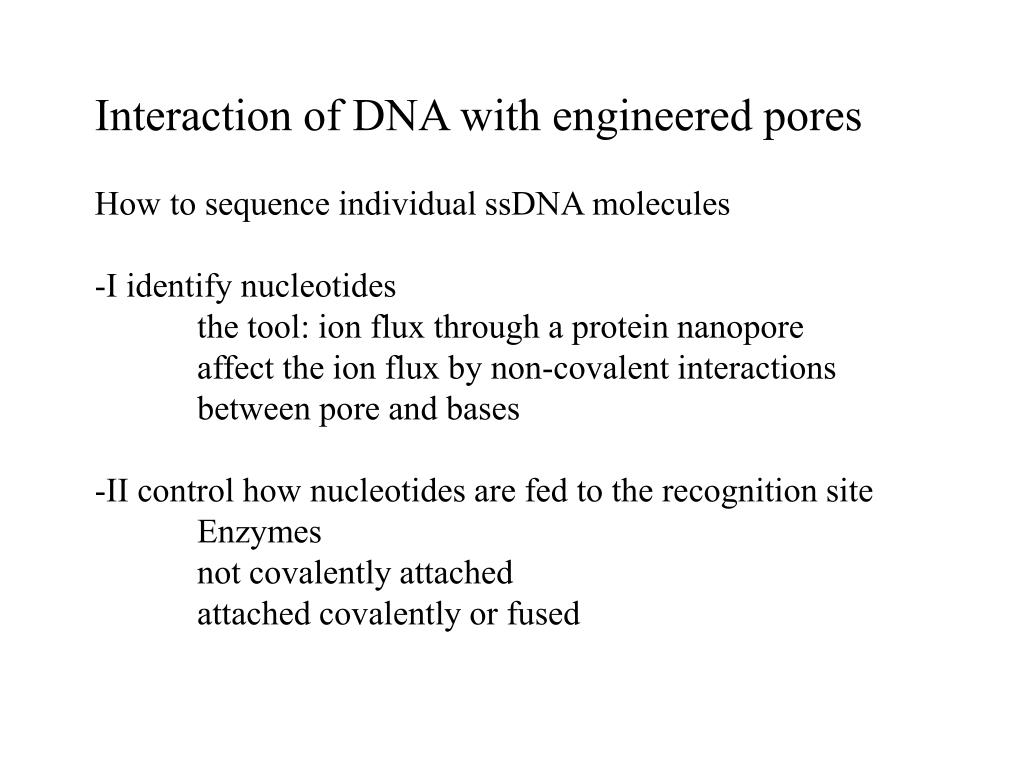 Interaction of DNA with engineered pores

How to sequence individual ssDNA molecules

-I identify nucleotides
the tool: ion flux through a protein nanopore
affect the ion flux by non-covalent interactions
between pore and bases

-II control how nucleotides are fed to the recognition site
Enzymes
not covalently attached
attached covalently or fused